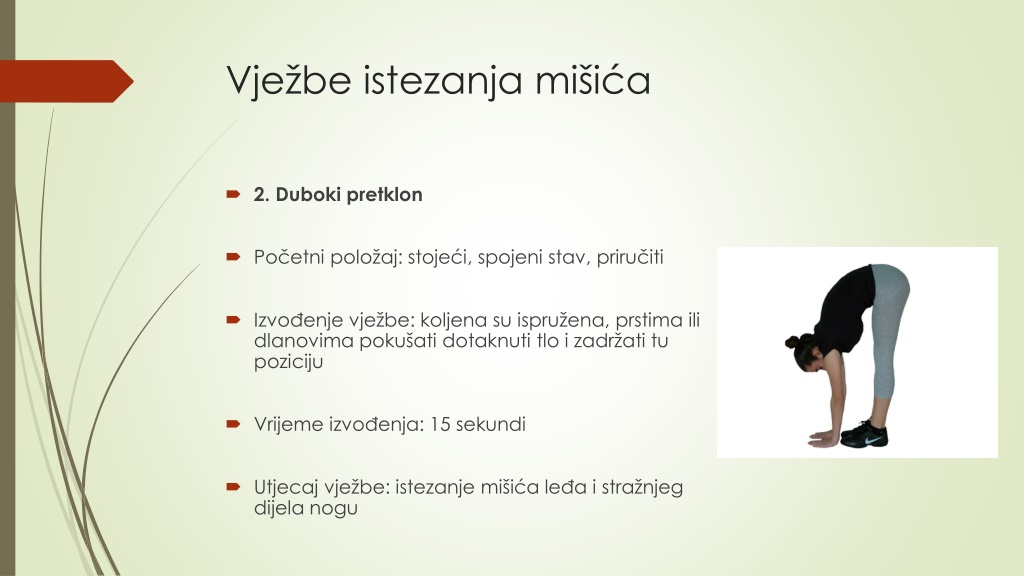 Vježbe istezanja mišića

2. Duboki pretklon

Početni položaj: stojeći, spojeni stav, priručiti

Izvođenje vježbe: koljena su ispružena, prstima ili dlanovima pokušati dotaknuti tlo i zadržati tu poziciju

Vrijeme izvođenja: 15 sekundi

Utjecaj vježbe: istezanje mišića leđa i stražnjeg dijela nogu